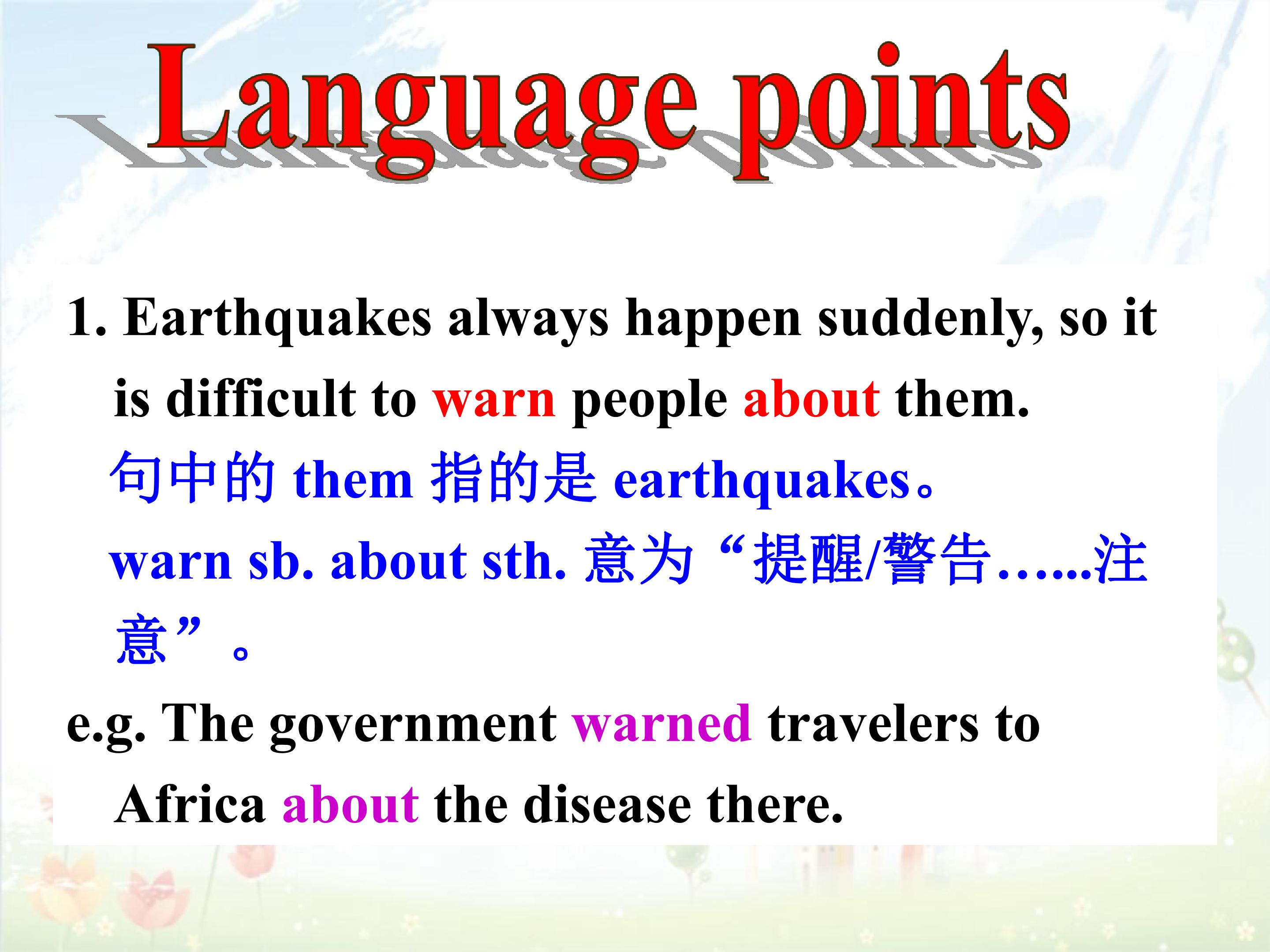 Language points

1. Earthquakes always happen suddenly, so it is difficult to warn people about them.

句中的 them 指的是 earthquakes。

warn sb. about sth. 意为“提醒/警告……注意”。

e.g. The government warned travelers to Africa about the disease there.